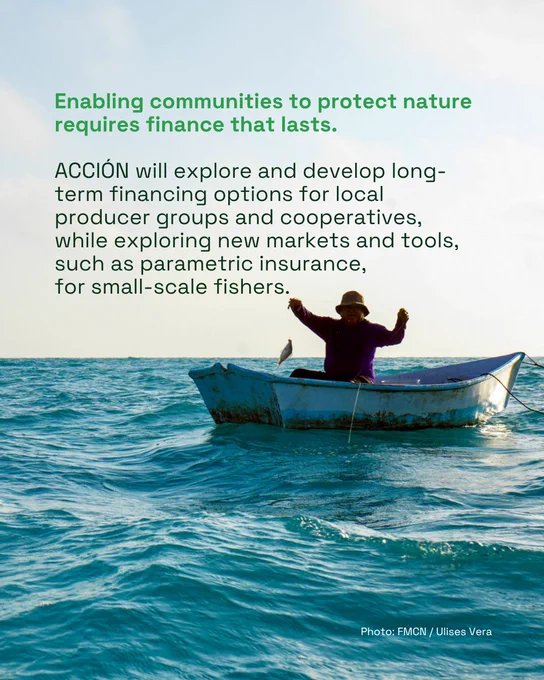 Enabling communities to protect nature requires finance that lasts.

ACCIÓN will explore and develop long-term financing options for local producer groups and cooperatives, while exploring new markets and tools, such as parametric insurance, for small-scale fishers.

Photo: FMCN / Ulises Vera